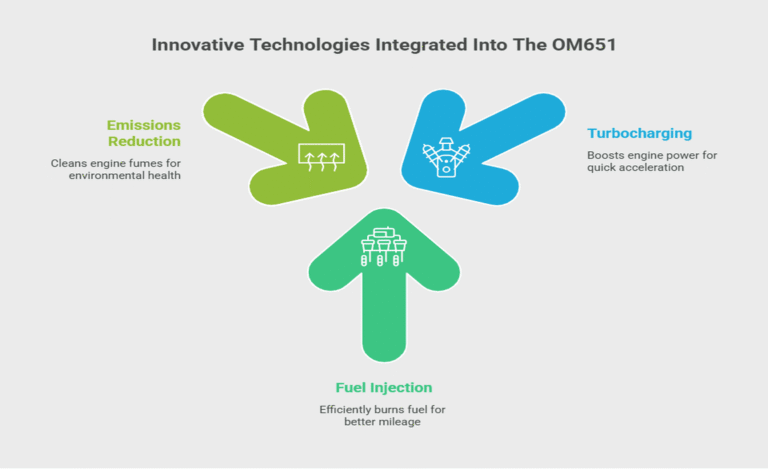 Innovative Technologies Integrated Into The OM651

Emissions Reduction

Cleans engine fumes for environmental health

Turbocharging

Boosts engine power for quick acceleration

Fuel Injection

Efficiently burns fuel for better mileage